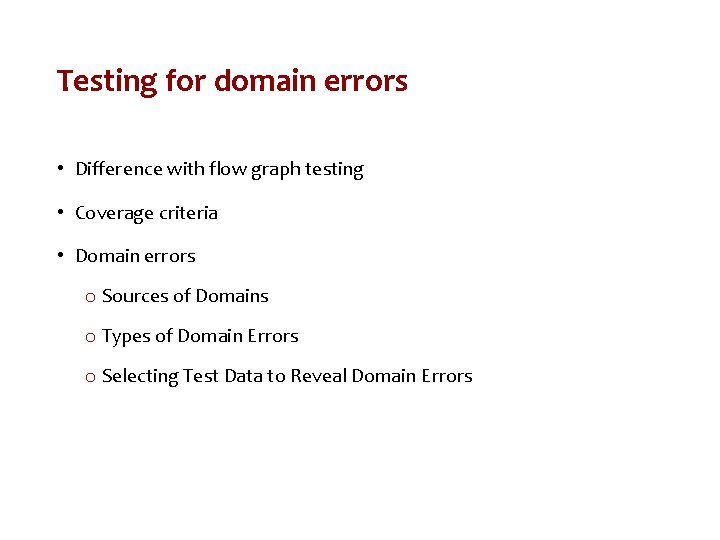 Testing for domain errors

• Difference with flow graph testing

• Coverage criteria

• Domain errors

o Sources of Domains

o Types of Domain Errors

o Selecting Test Data to Reveal Domain Errors